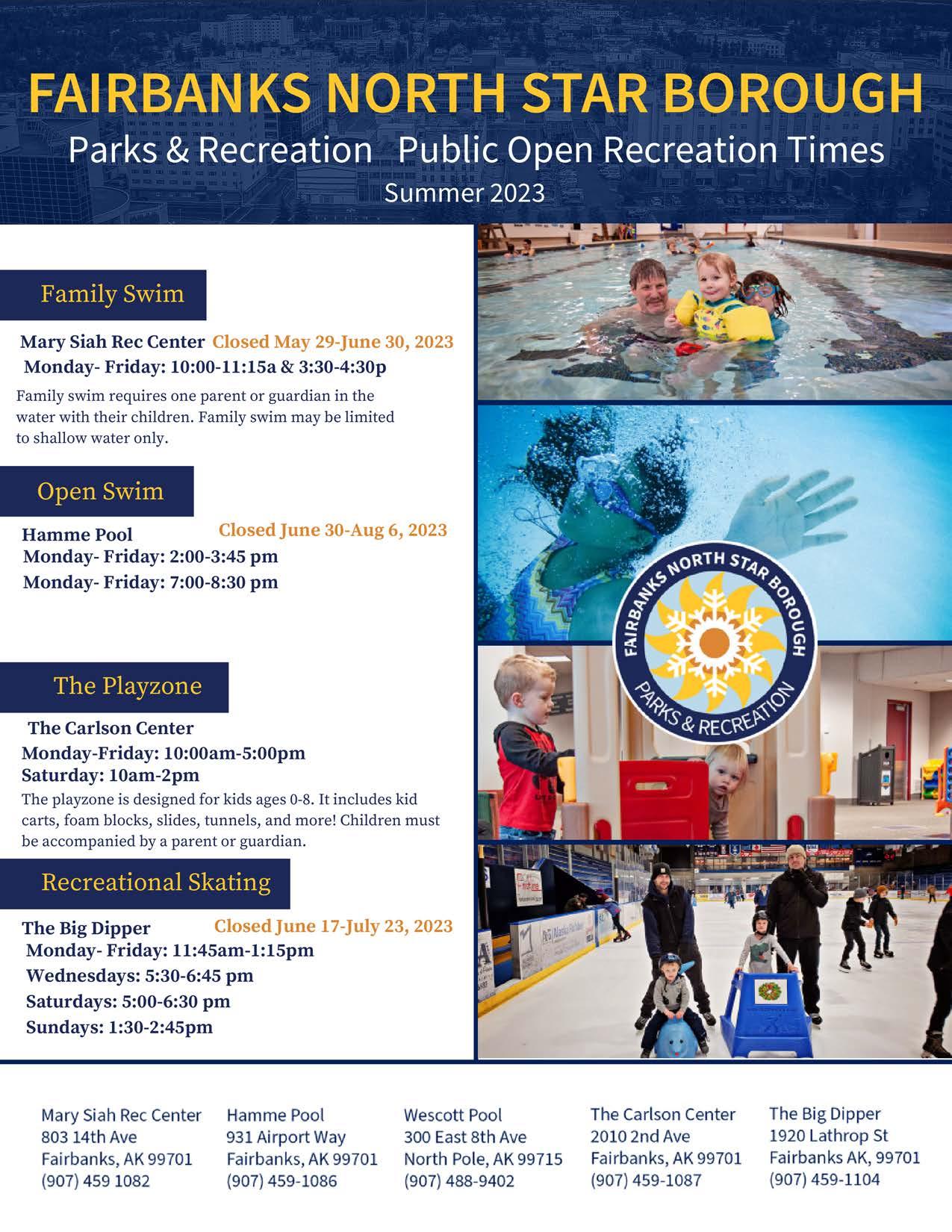 FAIRBANKS NORTH STAR BOROUGH

Parks & Recreation Public Open Recreation Times

Summer 2023

Family Swim

Mary Siah Rec Center Closed May 29-June 30, 2023

Monday- Friday: 10:00-11:15a & 3:30-4:30p

Family swim requires one parent or guardian in the water with their children. Family swim may be limited to shallow water only.

Open Swim

Hamme Pool Closed June 30-Aug 6, 2023

Monday- Friday: 2:00-3:45 pm

Monday- Friday: 7:00-8:30 pm

The Playzone

The Carlson Center

Monday-Friday: 10:00am-5:00pm

Saturday: 10am-2pm

The playzone is designed for kids ages 0-8. It includes kid carts, foam blocks, slides, tunnels, and more! Children must be accompanied by a parent or guardian.

Recreational Skating

The Big Dipper Closed June 17-July 23, 2023

Monday- Friday: 11:45am-1:15pm

Wednesdays: 5:30-6:45 pm

Saturdays: 5:00-6:30 pm

Sundays: 1:30-2:45pm

FAIRBANKS NORTH STAR BOROUGH

PARKS & RECREATION

Mary Siah Rec Center
803 14th Ave
Fairbanks, AK 99701
(907) 459 1082

Hamme Pool
931 Airport Way
Fairbanks, AK 99701
(907) 459-1086

Wescott Pool
300 East 8th Ave
North Pole, AK 99715
(907) 488-9402

The Carlson Center
2010 2nd Ave
Fairbanks, AK 99701
(907) 459-1087

The Big Dipper
1920 Lathrop St
Fairbanks AK, 99701
(907) 459-1104